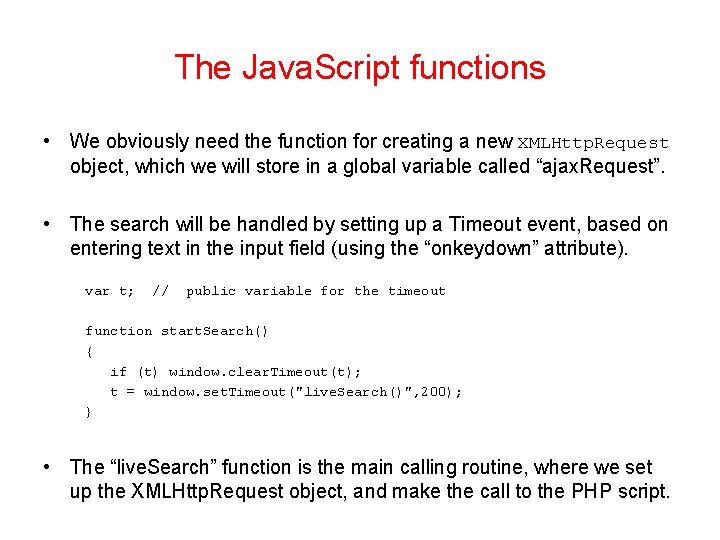 The JavaScript functions

• We obviously need the function for creating a new XMLHttpRequest object, which we will store in a global variable called “ajaxRequest”.

• The search will be handled by setting up a Timeout event, based on entering text in the input field (using the “onkeydown” attribute).

var t; // public variable for the timeout

function startSearch()
{
if (t) window.clearTimeout(t);
t = window.setTimeout("liveSearch()",200);
}

• The “liveSearch” function is the main calling routine, where we set up the XMLHttpRequest object, and make the call to the PHP script.